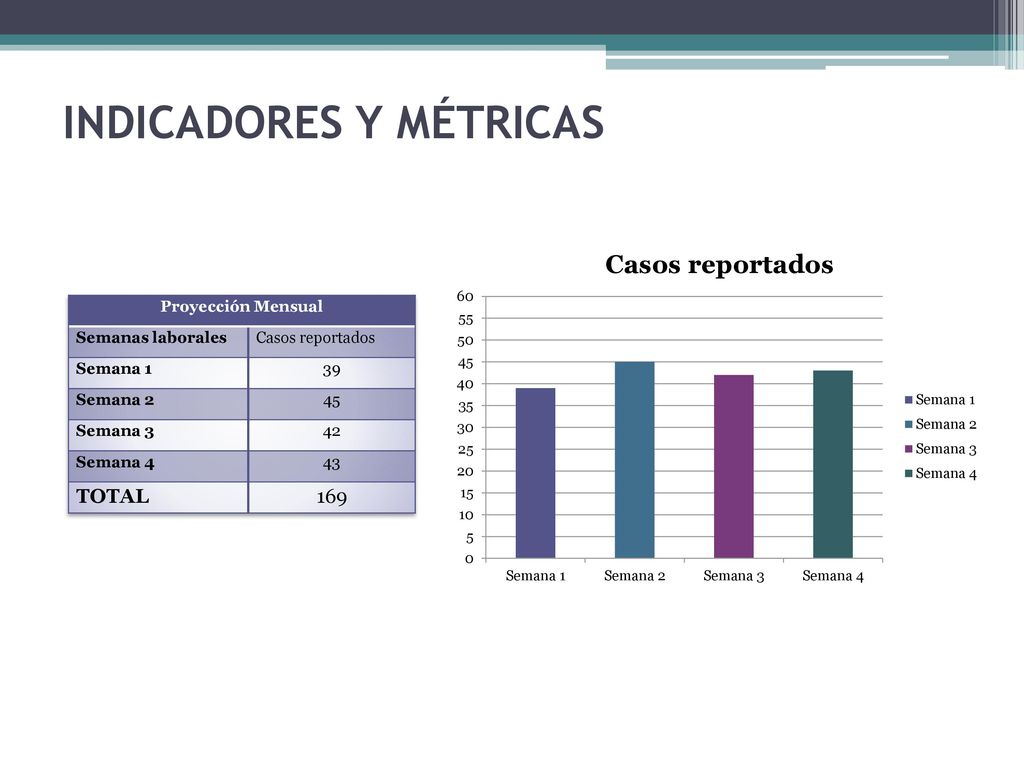 INDICADORES Y MÉTRICAS

| Proyección Mensual | |
|---|---|
| Semanas laborales | Casos reportados |
| Semana 1 | 39 |
| Semana 2 | 45 |
| Semana 3 | 42 |
| Semana 4 | 43 |
| TOTAL | 169 |

Casos reportados

60
55
50
45
40
35
30
25
20
15
10
5
0

Semana 1
Semana 2
Semana 3
Semana 4

Semana 1
Semana 2
Semana 3
Semana 4